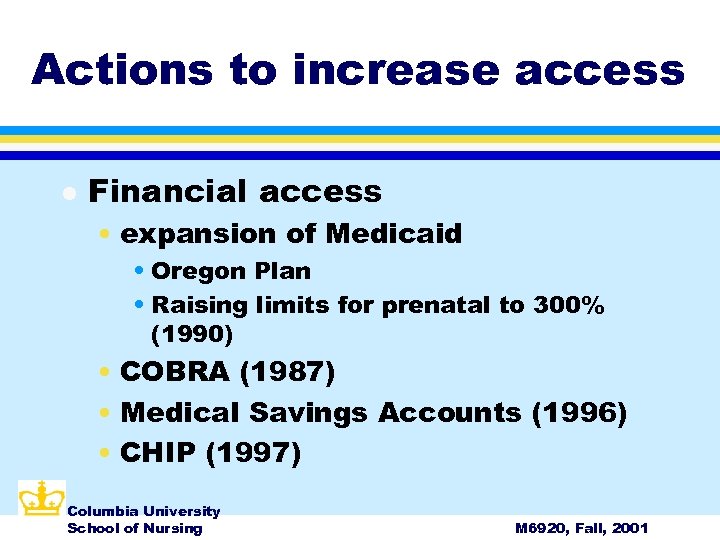 Actions to increase access

- Financial access
  - expansion of Medicaid
    - Oregon Plan
    - Raising limits for prenatal to 300% (1990)
  - COBRA (1987)
  - Medical Savings Accounts (1996)
  - CHIP (1997)

Columbia University
School of Nursing

M6920, Fall, 2001